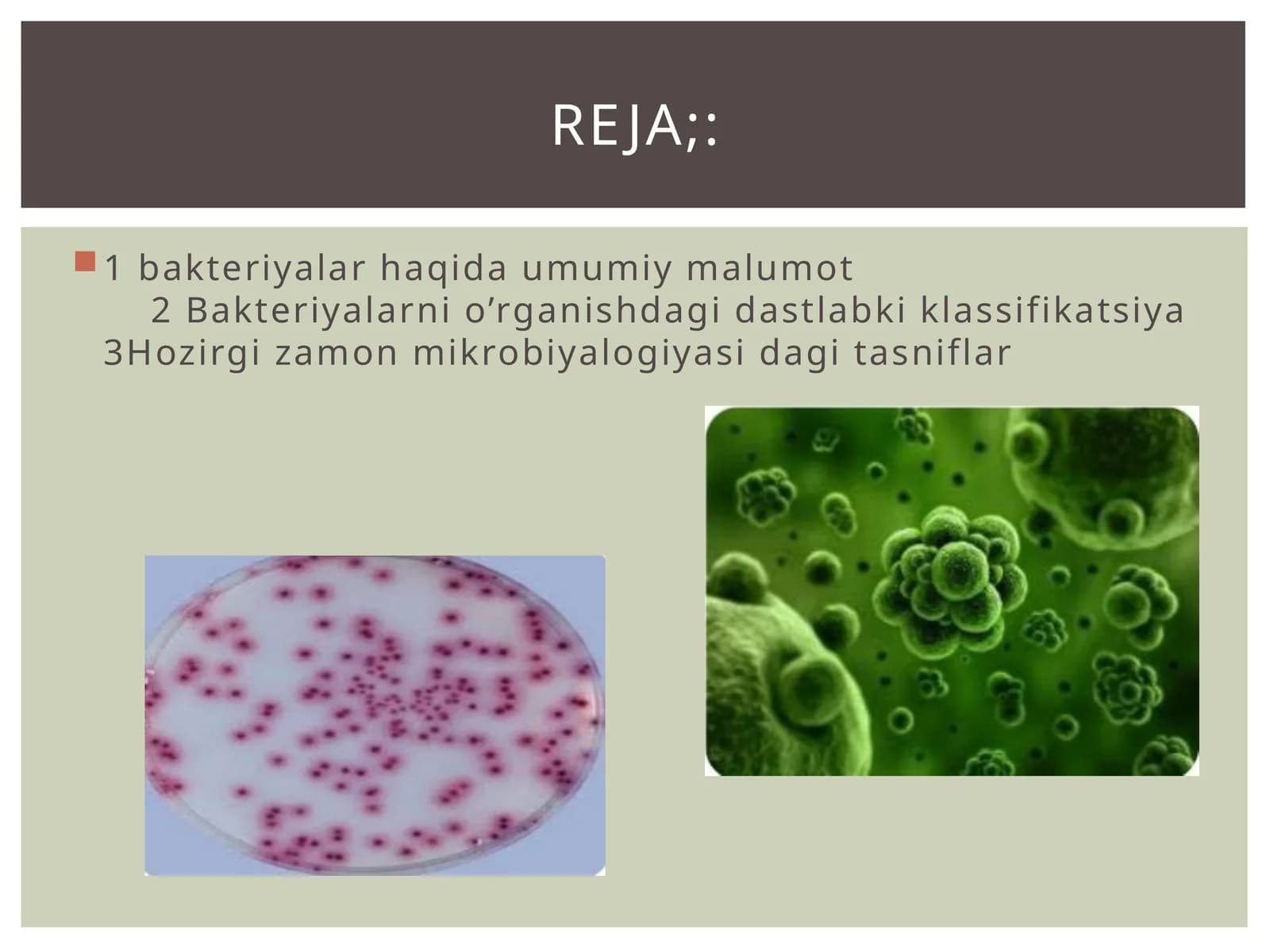 REJA;:

1 bakteriyalar haqida umumiy malumot
2 Bakteriyalarni o’rganishdagi dastlabki klassifikatsiya
3Hozirgi zamon mikrobiyalogiyasi dagi tasniflar